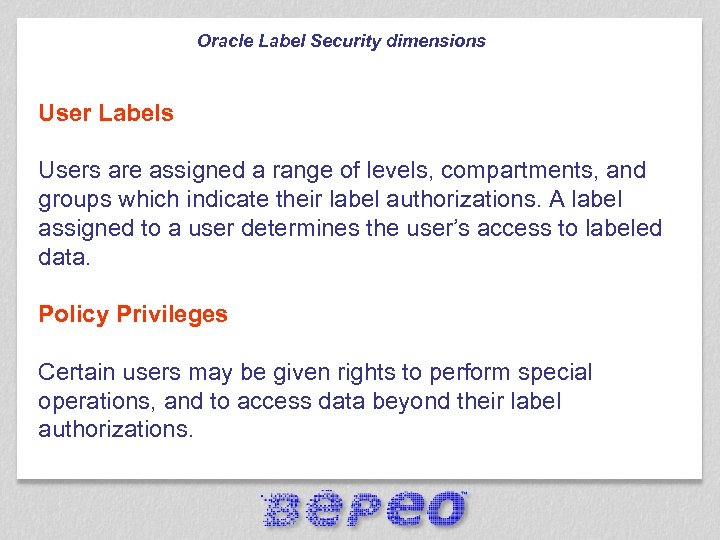 Oracle Label Security dimensions

User Labels

Users are assigned a range of levels, compartments, and groups which indicate their label authorizations. A label assigned to a user determines the user's access to labeled data.

Policy Privileges

Certain users may be given rights to perform special operations, and to access data beyond their label authorizations.

bepeo